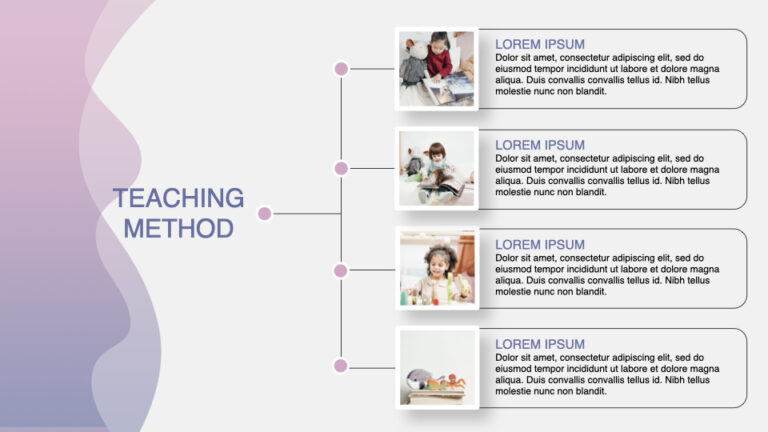 TEACHING METHOD

LOREM IPSUM
Dolor sit amet, consectetur adipiscing elit, sed do eiusmod tempor incididunt ut labore et dolore magna aliqua. Duis convallis convallis tellus id. Nibh tellus molestie nunc non blandit.

LOREM IPSUM
Dolor sit amet, consectetur adipiscing elit, sed do eiusmod tempor incididunt ut labore et dolore magna aliqua. Duis convallis convallis tellus id. Nibh tellus molestie nunc non blandit.

LOREM IPSUM
Dolor sit amet, consectetur adipiscing elit, sed do eiusmod tempor incididunt ut labore et dolore magna aliqua. Duis convallis convallis tellus id. Nibh tellus molestie nunc non blandit.

LOREM IPSUM
Dolor sit amet, consectetur adipiscing elit, sed do eiusmod tempor incididunt ut labore et dolore magna aliqua. Duis convallis convallis tellus id. Nibh tellus molestie nunc non blandit.